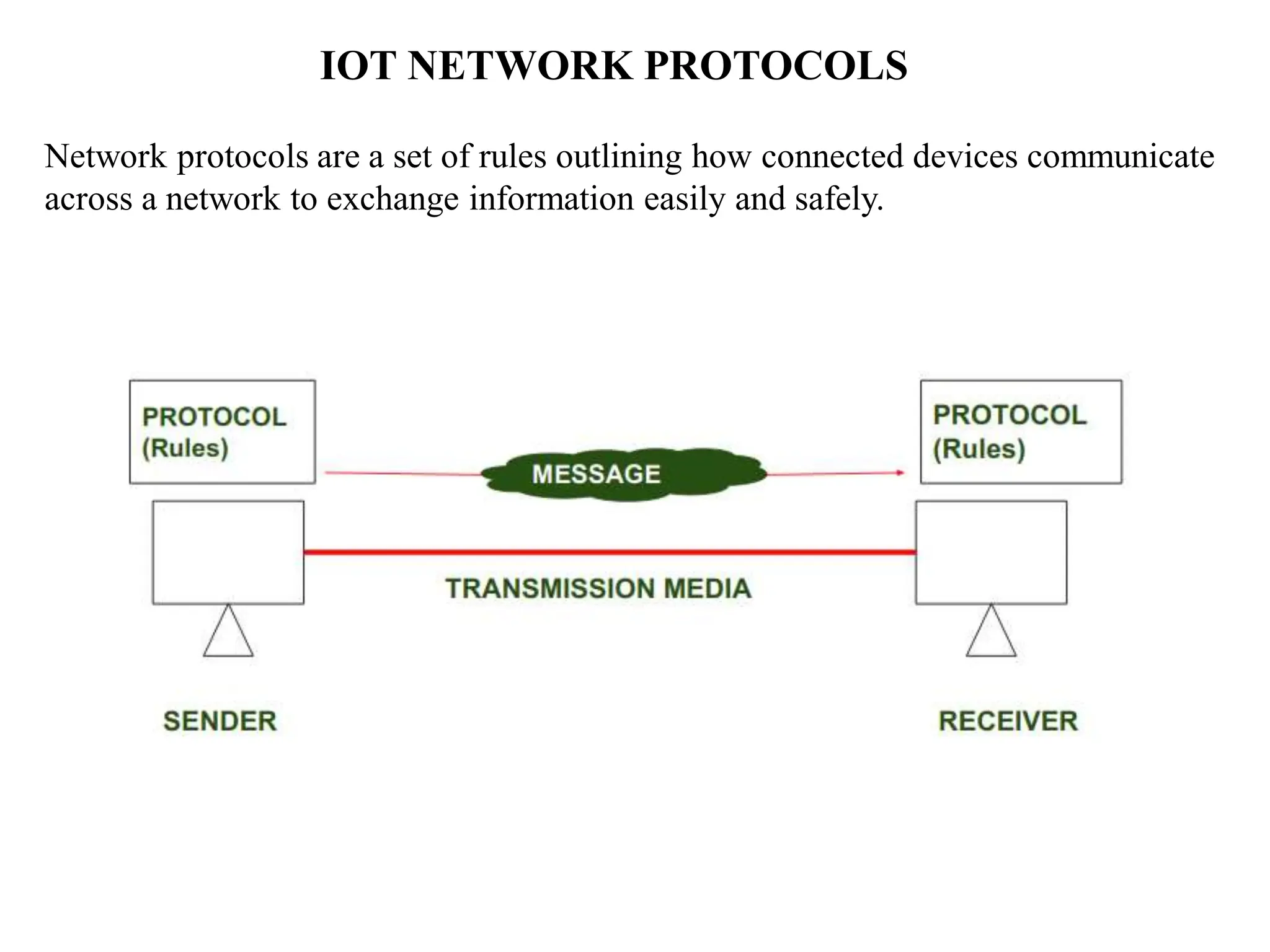 IOT NETWORK PROTOCOLS

Network protocols are a set of rules outlining how connected devices communicate across a network to exchange information easily and safely.

PROTOCOL
(Rules)

MESSAGE

PROTOCOL
(Rules)

TRANSMISSION MEDIA

SENDER

RECEIVER